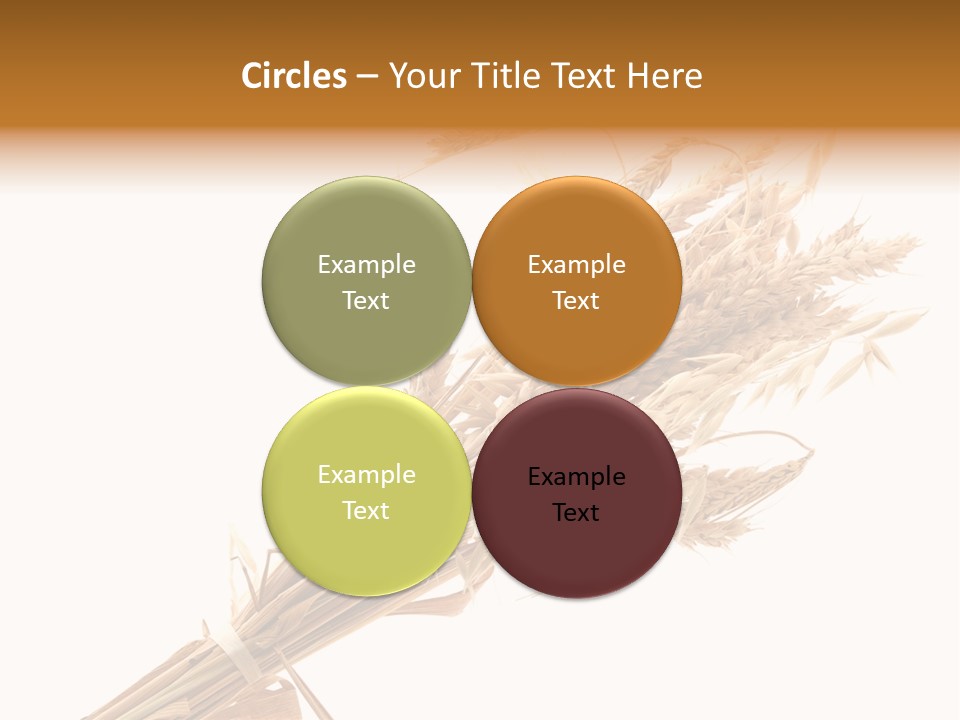 Circles – Your Title Text Here

Example Text

Example Text

Example Text

Example Text